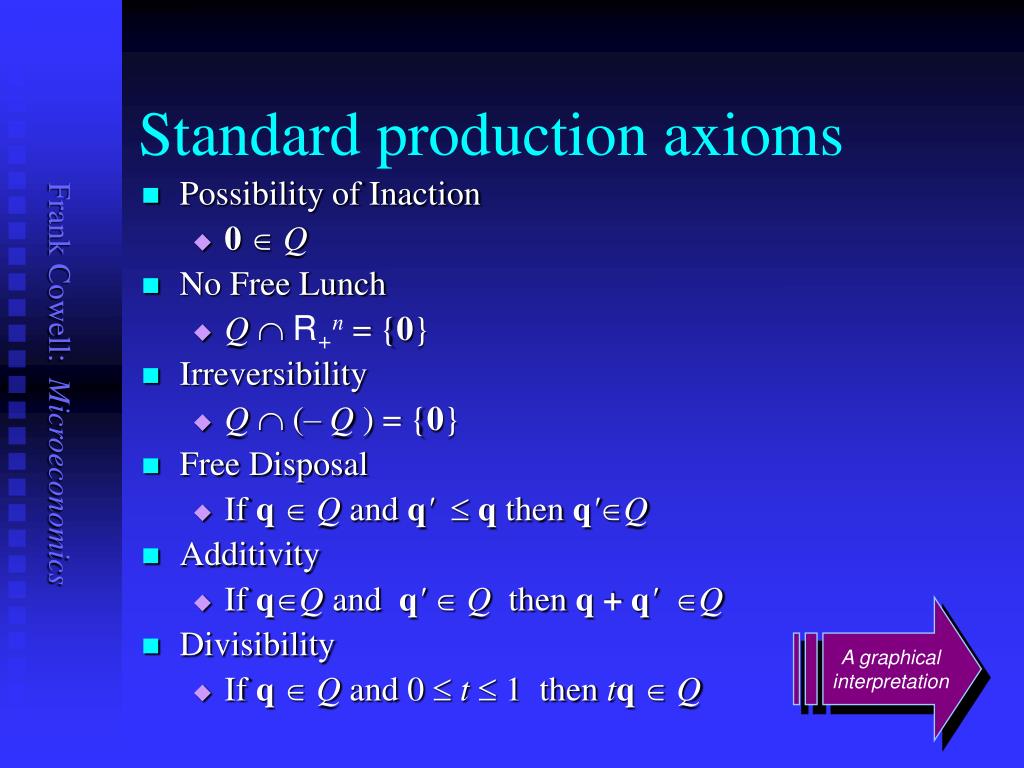 Frank Cowell: Microeconomics

Standard production axioms

Possibility of Inaction

$\mathbf{0} \in Q$

No Free Lunch

$Q \cap R_+^n = \{\mathbf{0}\}$

Irreversibility

$Q \cap (-Q) = \{\mathbf{0}\}$

Free Disposal

If $\mathbf{q} \in Q$ and $\mathbf{q}' \leq \mathbf{q}$ then $\mathbf{q}' \in Q$

Additivity

If $\mathbf{q} \in Q$ and $\mathbf{q}' \in Q$ then $\mathbf{q} + \mathbf{q}' \in Q$

Divisibility

If $\mathbf{q} \in Q$ and $0 \leq t \leq 1$ then $t\mathbf{q} \in Q$

A graphical interpretation